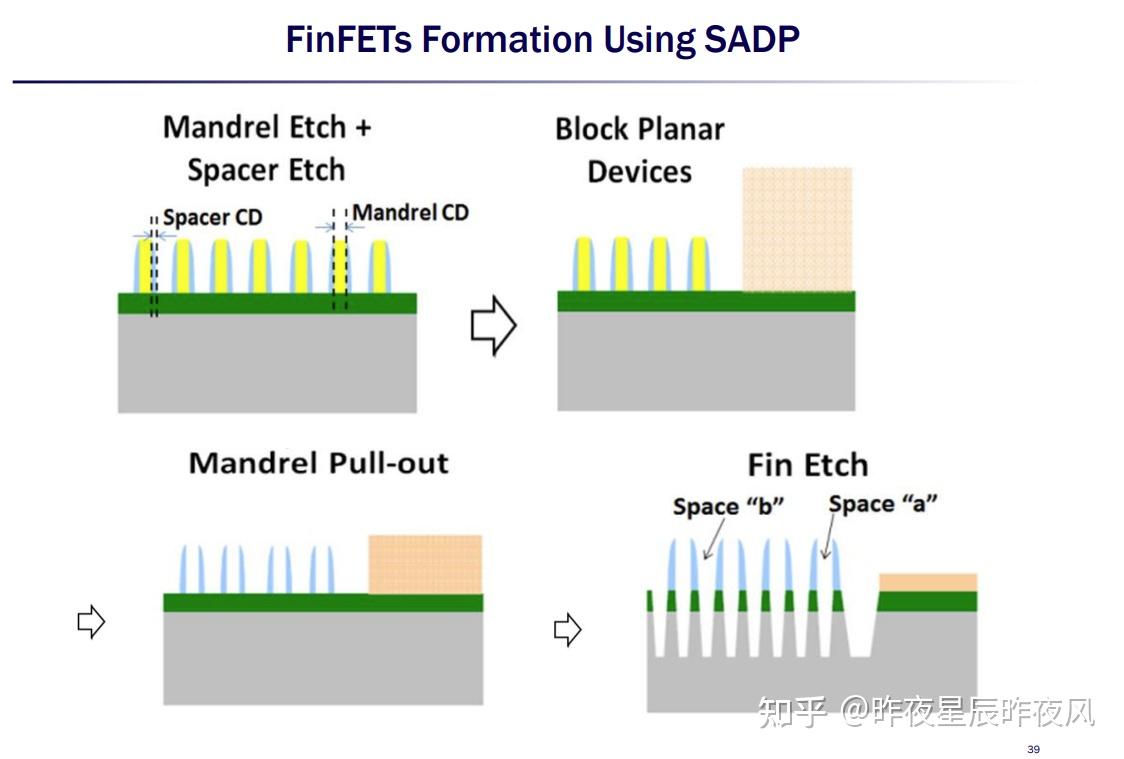 FinFETs Formation Using SADP

Mandrel Etch + Spacer Etch

Spacer CD

Mandrel CD

Block Planar Devices

Mandrel Pull-out

Fin Etch

Space "b"

Space "a"

知乎 @昨夜星辰昨夜风

39